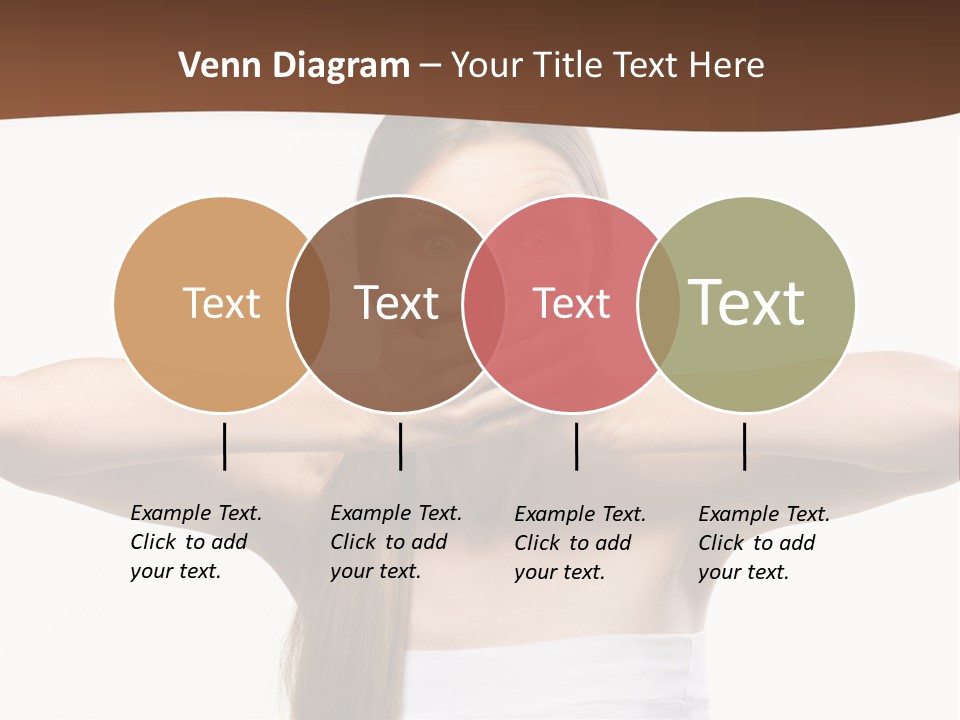 Venn Diagram – Your Title Text Here

Text

Text

Text

Text

Example Text. Click to add your text.

Example Text. Click to add your text.

Example Text. Click to add your text.

Example Text. Click to add your text.